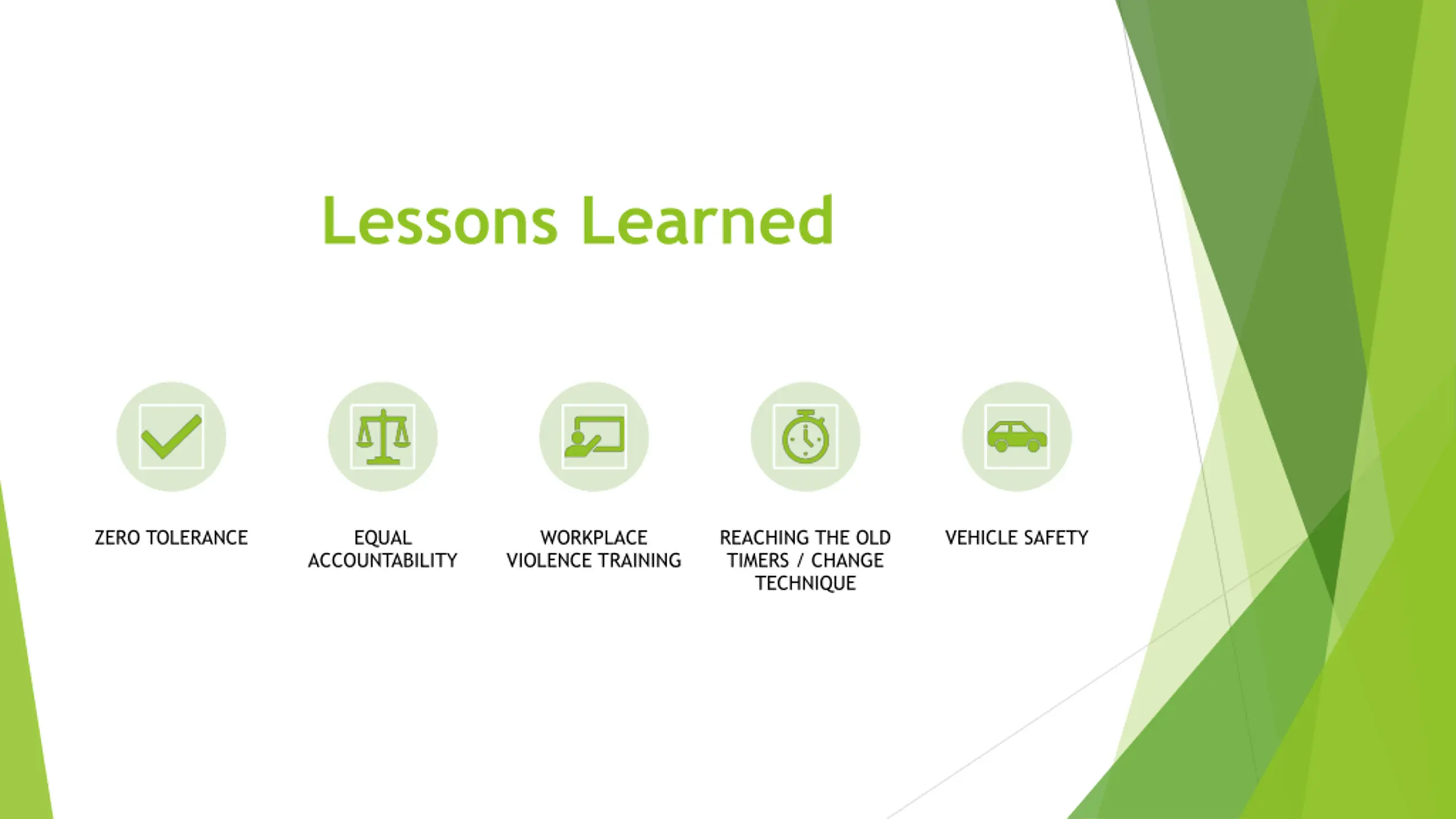 Lessons Learned

ZERO TOLERANCE

EQUAL ACCOUNTABILITY

WORKPLACE VIOLENCE TRAINING

REACHING THE OLD TIMERS / CHANGE TECHNIQUE

VEHICLE SAFETY